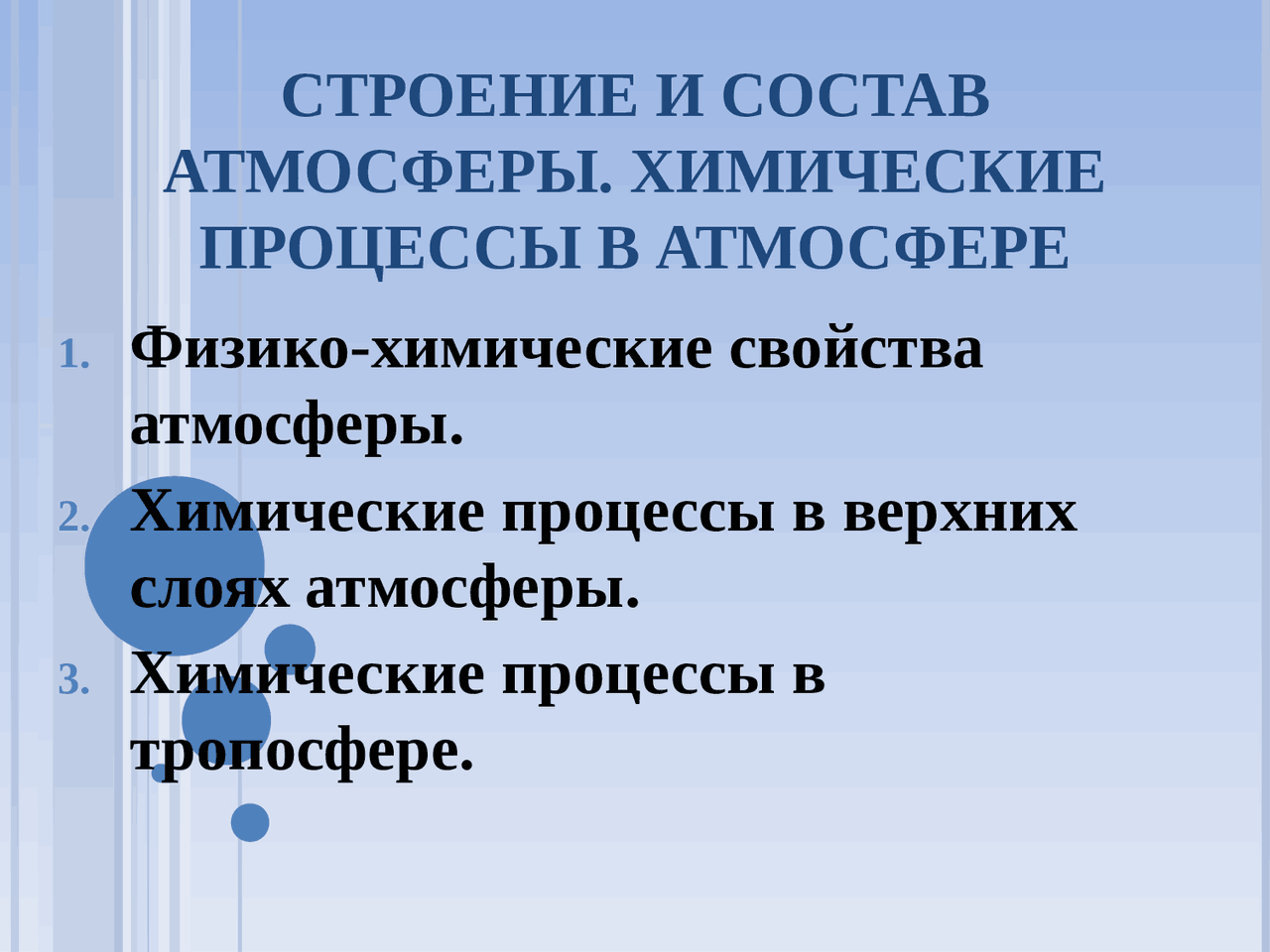 СТРОЕНИЕ И СОСТАВ АТМОСФЕРЫ. ХИМИЧЕСКИЕ ПРОЦЕССЫ В АТМОСФЕРЕ

1. Физико-химические свойства атмосферы.
2. Химические процессы в верхних слоях атмосферы.
3. Химические процессы в тропосфере.